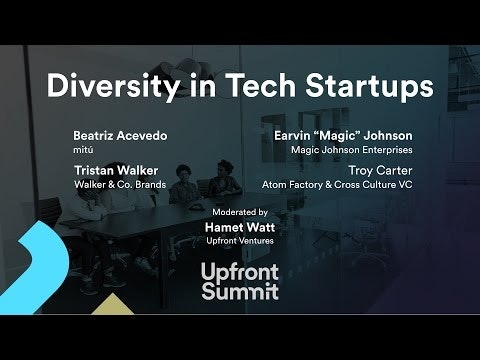 Diversity in Tech Startups

Beatriz Acevedo
mitú

Tristan Walker
Walker & Co. Brands

Earvin "Magic" Johnson
Magic Johnson Enterprises

Troy Carter
Atom Factory & Cross Culture VC

Moderated by
Hamet Watt
Upfront Ventures

Upfront Summit